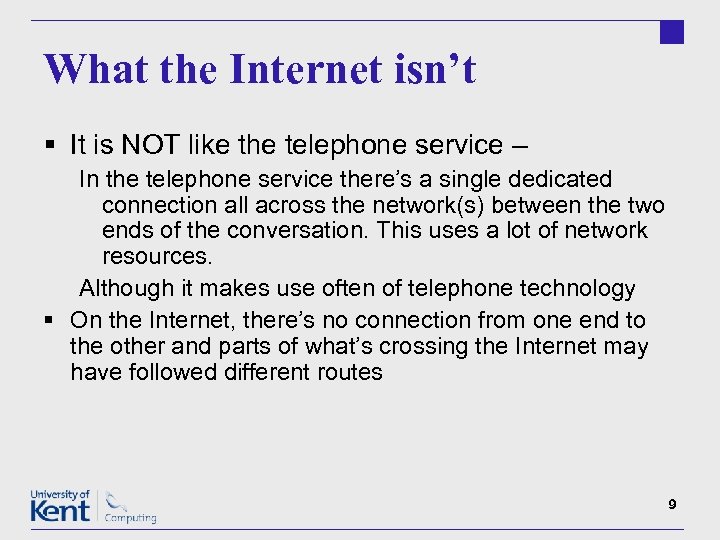 What the Internet isn’t

▪ It is NOT like the telephone service –

In the telephone service there’s a single dedicated connection all across the network(s) between the two ends of the conversation. This uses a lot of network resources.

Although it makes use often of telephone technology

▪ On the Internet, there’s no connection from one end to the other and parts of what’s crossing the Internet may have followed different routes

University of Kent Computing

9